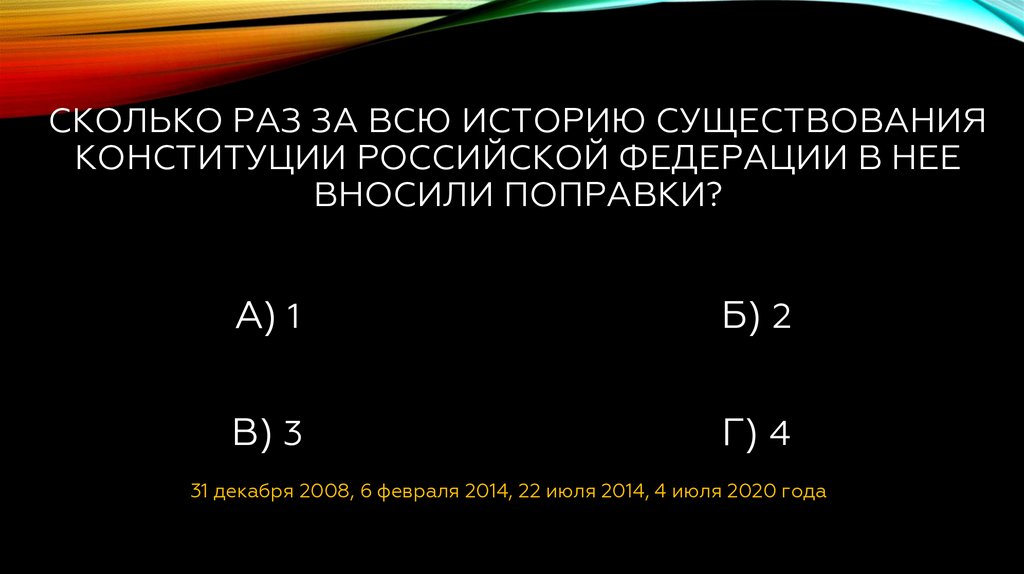 СКОЛЬКО РАЗ ЗА ВСЮ ИСТОРИЮ СУЩЕСТВОВАНИЯ КОНСТИТУЦИИ РОССИЙСКОЙ ФЕДЕРАЦИИ В НЕЕ ВНОСИЛИ ПОПРАВКИ?

А) 1

Б) 2

В) 3

Г) 4

31 декабря 2008, 6 февраля 2014, 22 июля 2014, 4 июля 2020 года